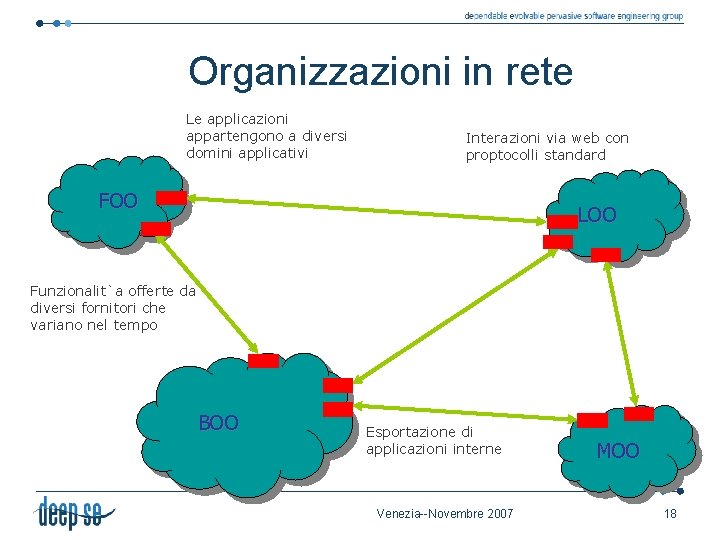 dependable evolvable pervasive software engineering group

Organizzazioni in rete

Le applicazioni appartengono a diversi domini applicativi

Interazioni via web con proptocolli standard

FOO

LOO

Funzionalit`a offerte da diversi fornitori che variano nel tempo

BOO

Esportazione di applicazioni interne

MOO

deep se

Venezia--Novembre 2007

18